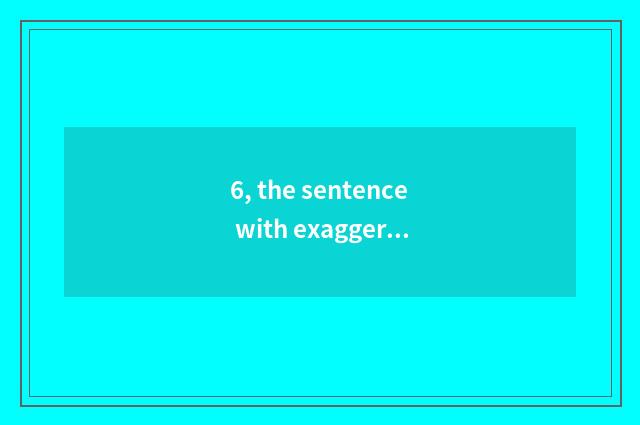 6, the sentence with exagger...